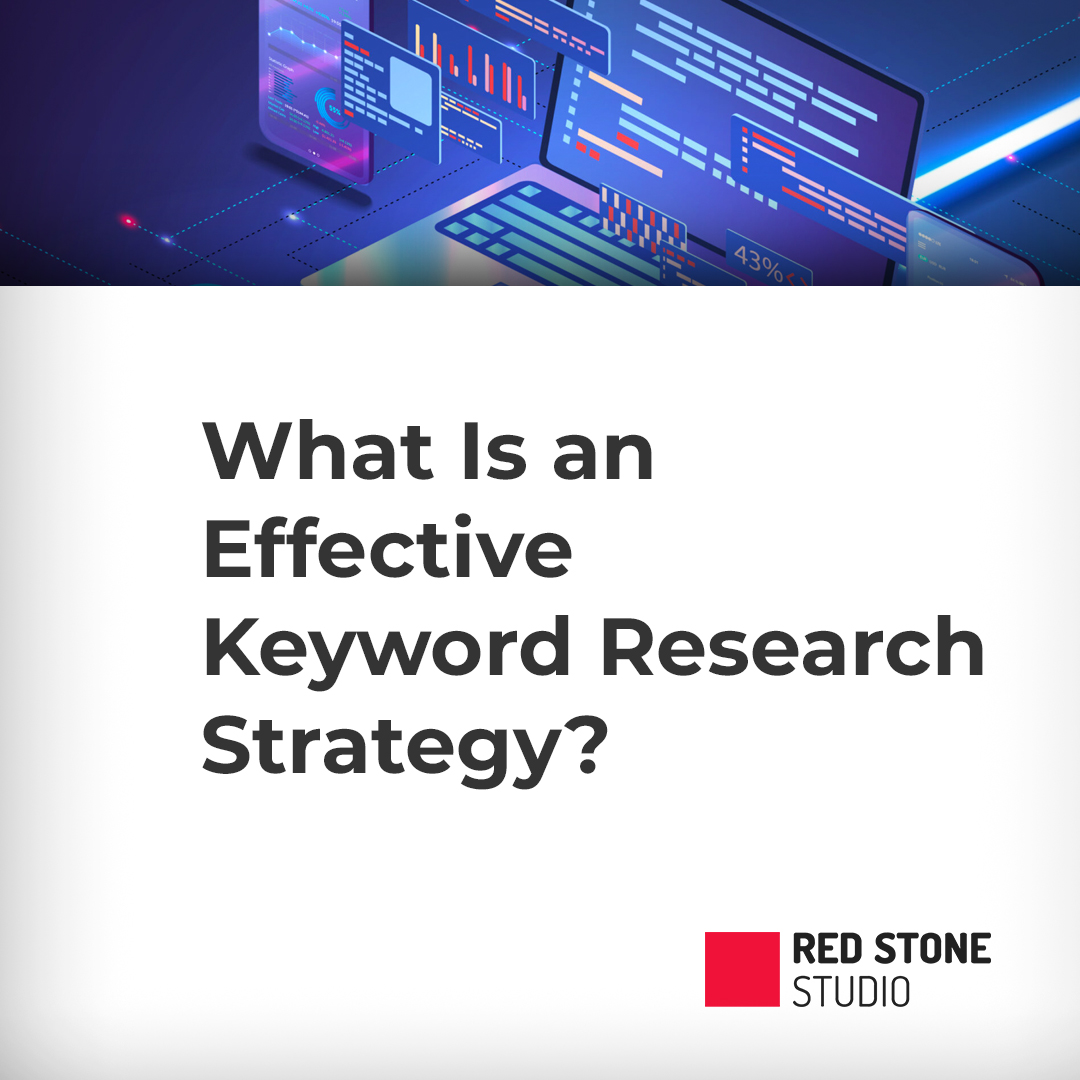 43%

What Is an Effective Keyword Research Strategy?

RED STONE
STUDIO